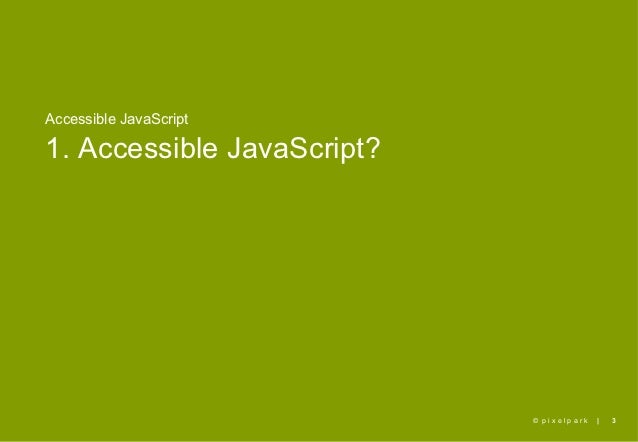 Accessible JavaScript

1. Accessible JavaScript?

© pixelpark | 3